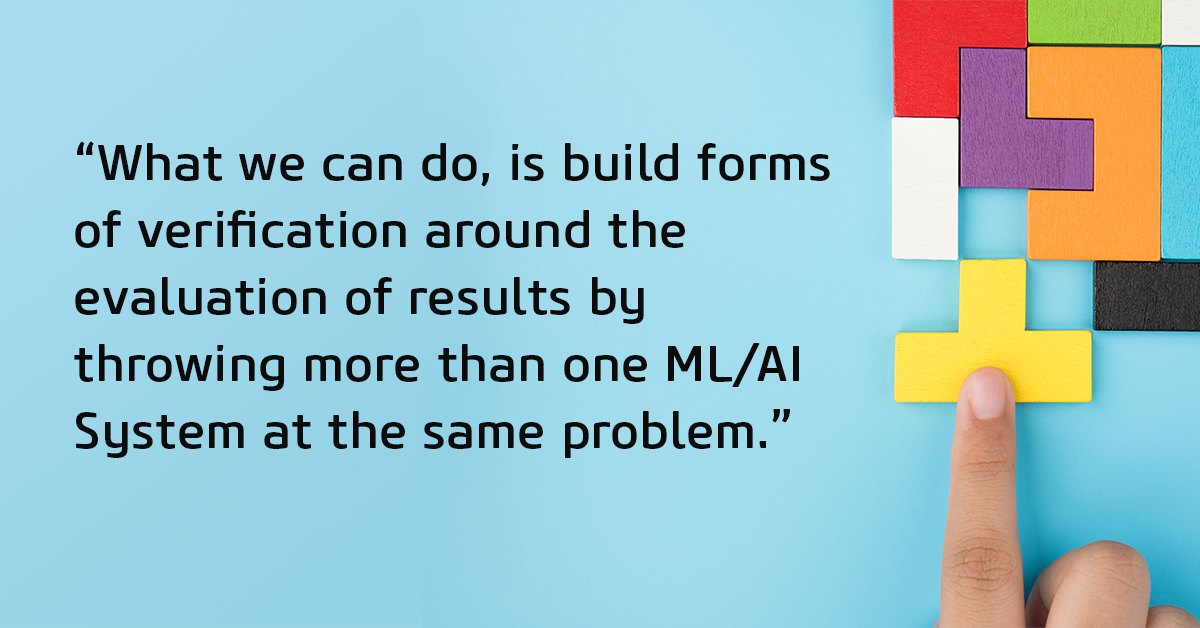 “What we can do, is build forms of verification around the evaluation of results by throwing more than one ML/AI System at the same problem.”